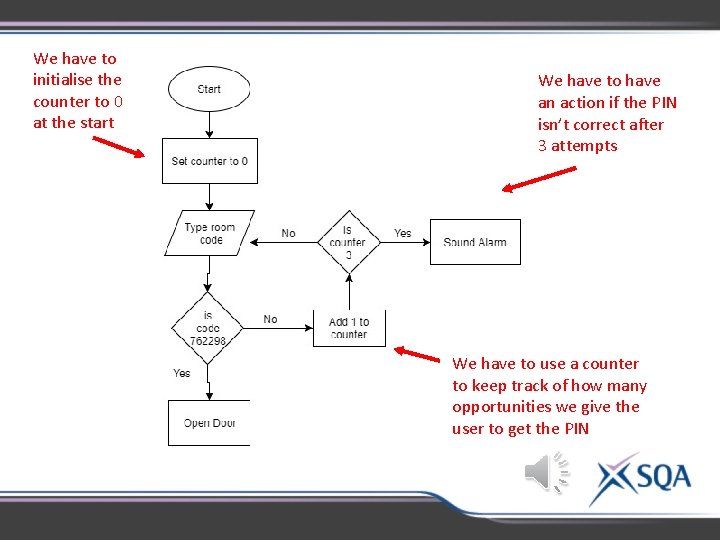 We have to initialise the counter to 0 at the start

We have to have an action if the PIN isn't correct after 3 attempts

Start

Set counter to 0

Type room code

No

is counter 3

Yes

Sound Alarm

is code 762298

No

Add 1 to counter

Yes

Open Door

We have to use a counter to keep track of how many opportunities we give the user to get the PIN

SQA